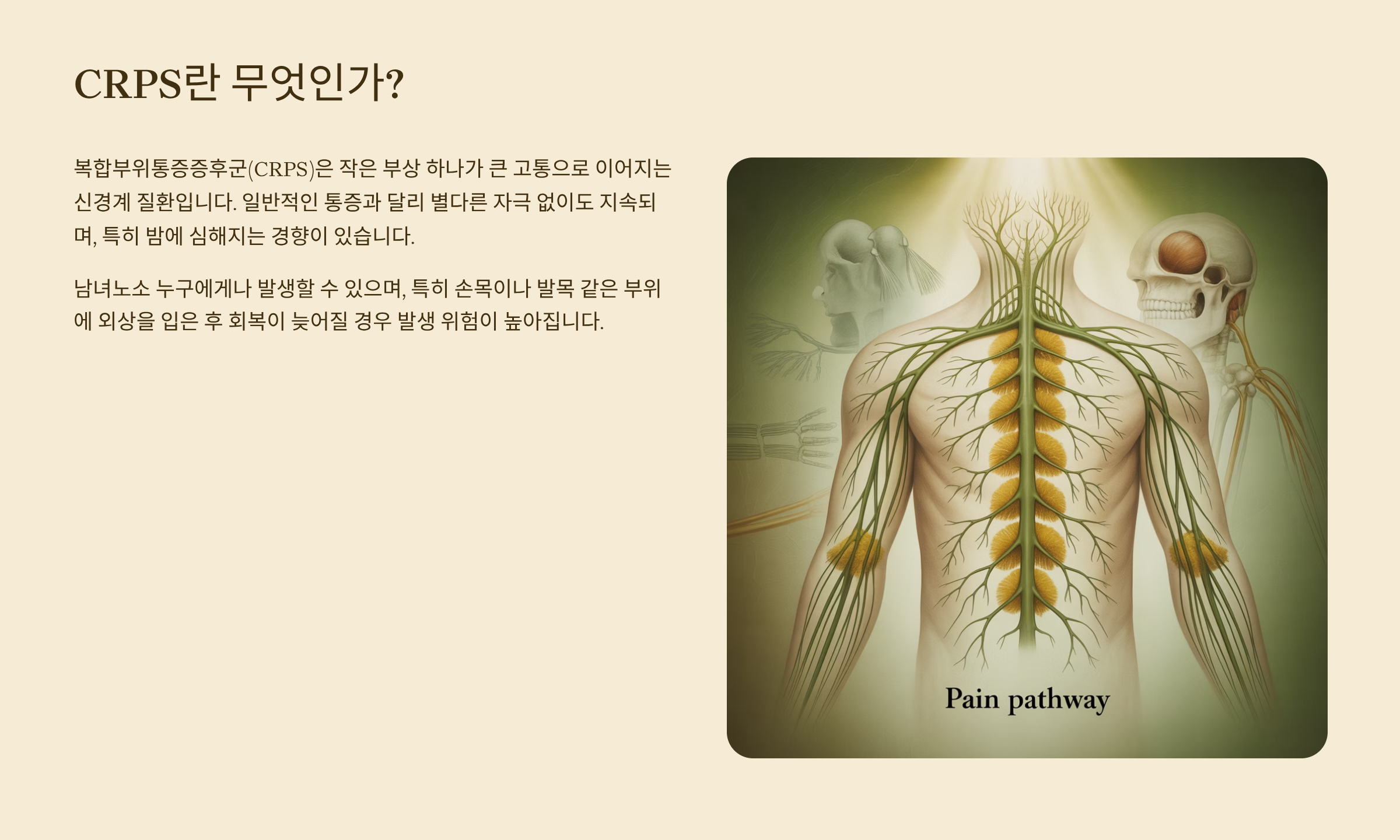 CRPS란 무엇인가?

복합부위통증증후군(CRPS)은 작은 부상 하나가 큰 고통으로 이어지는 신경계 질환입니다. 일반적인 통증과 달리 별다른 자극 없이도 지속되며, 특히 밤에 심해지는 경향이 있습니다.

남녀노소 누구에게나 발생할 수 있으며, 특히 손목이나 발목 같은 부위에 외상을 입은 후 회복이 늦어질 경우 발생 위험이 높아집니다.

Pain pathway